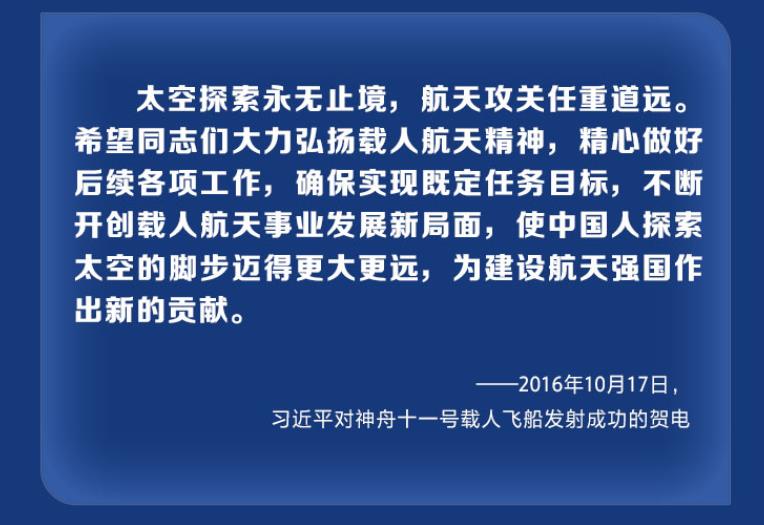 太空探索永无止境，航天攻关任重道远。希望同志们大力弘扬载人航天精神，精心做好后续各项工作，确保实现既定任务目标，不断开创载人航天事业发展新局面，使中国人探索太空的脚步迈得更大更远，为建设航天强国作出新的贡献。

——2016年10月17日，
习近平对神舟十一号载人飞船发射成功的贺电